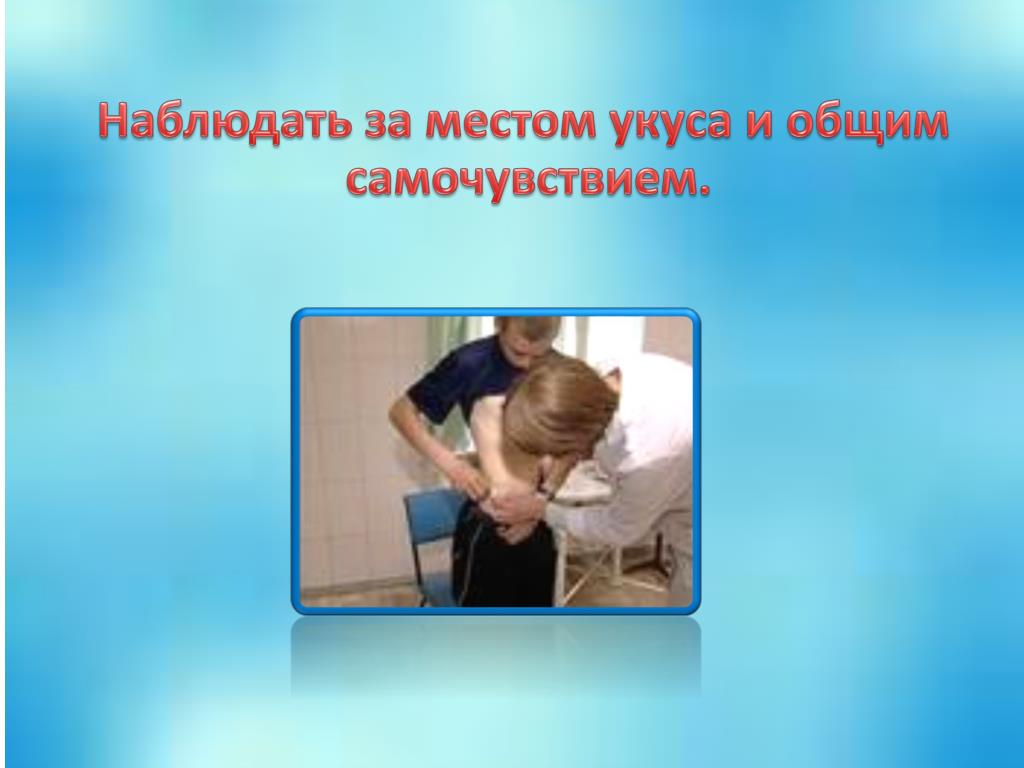 Наблюдать за местом укуса и общим самочувствием.